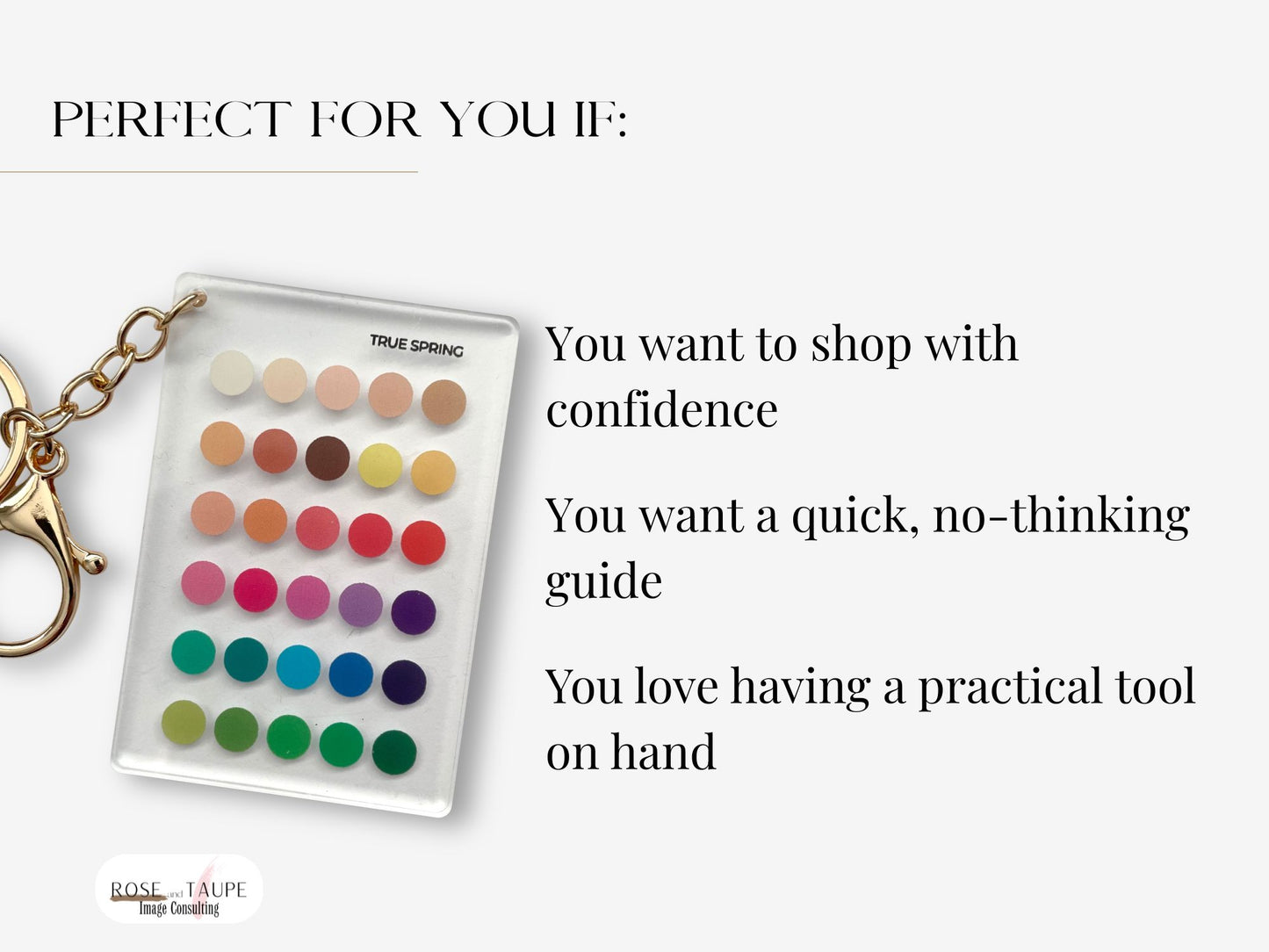 PERFECT FOR YOU IF:

TRUE SPRING

You want to shop with confidence

You want a quick, no-thinking guide

You love having a practical tool on hand

ROSE and TAUPE
Image Consulting